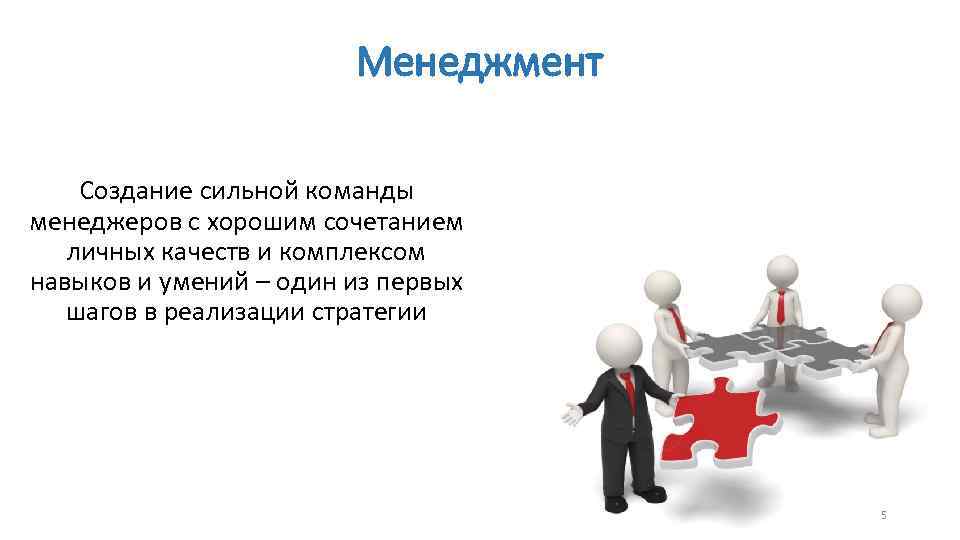 Менеджмент

Создание сильной команды менеджеров с хорошим сочетанием личных качеств и комплексом навыков и умений – один из первых шагов в реализации стратегии

5